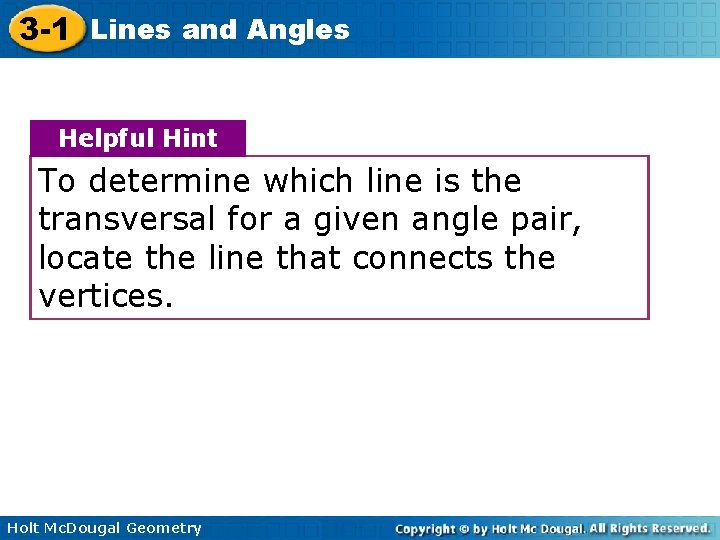 3-1 Lines and Angles

Helpful Hint

To determine which line is the transversal for a given angle pair, locate the line that connects the vertices.

Holt McDougal Geometry

Copyright © by Holt Mc Dougal. All Rights Reserved.